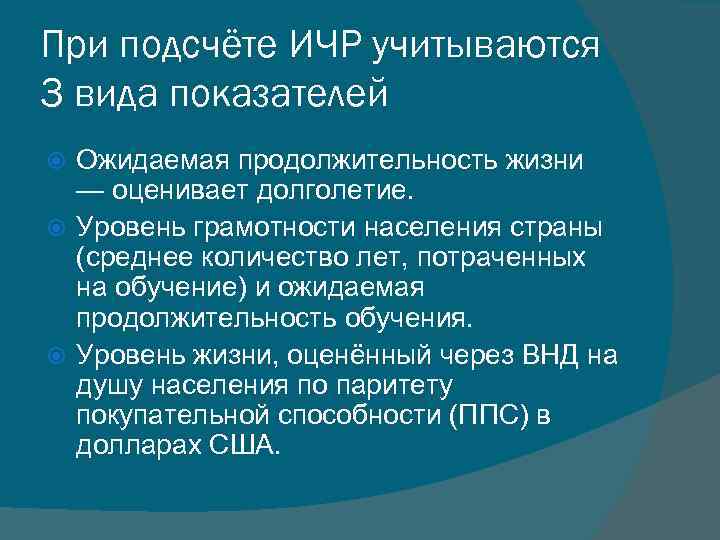 При подсчёте ИЧР учитываются 3 вида показателей

Ожидаемая продолжительность жизни — оценивает долголетие.

Уровень грамотности населения страны (среднее количество лет, потраченных на обучение) и ожидаемая продолжительность обучения.

Уровень жизни, оценённый через ВНД на душу населения по паритету покупательной способности (ППС) в долларах США.